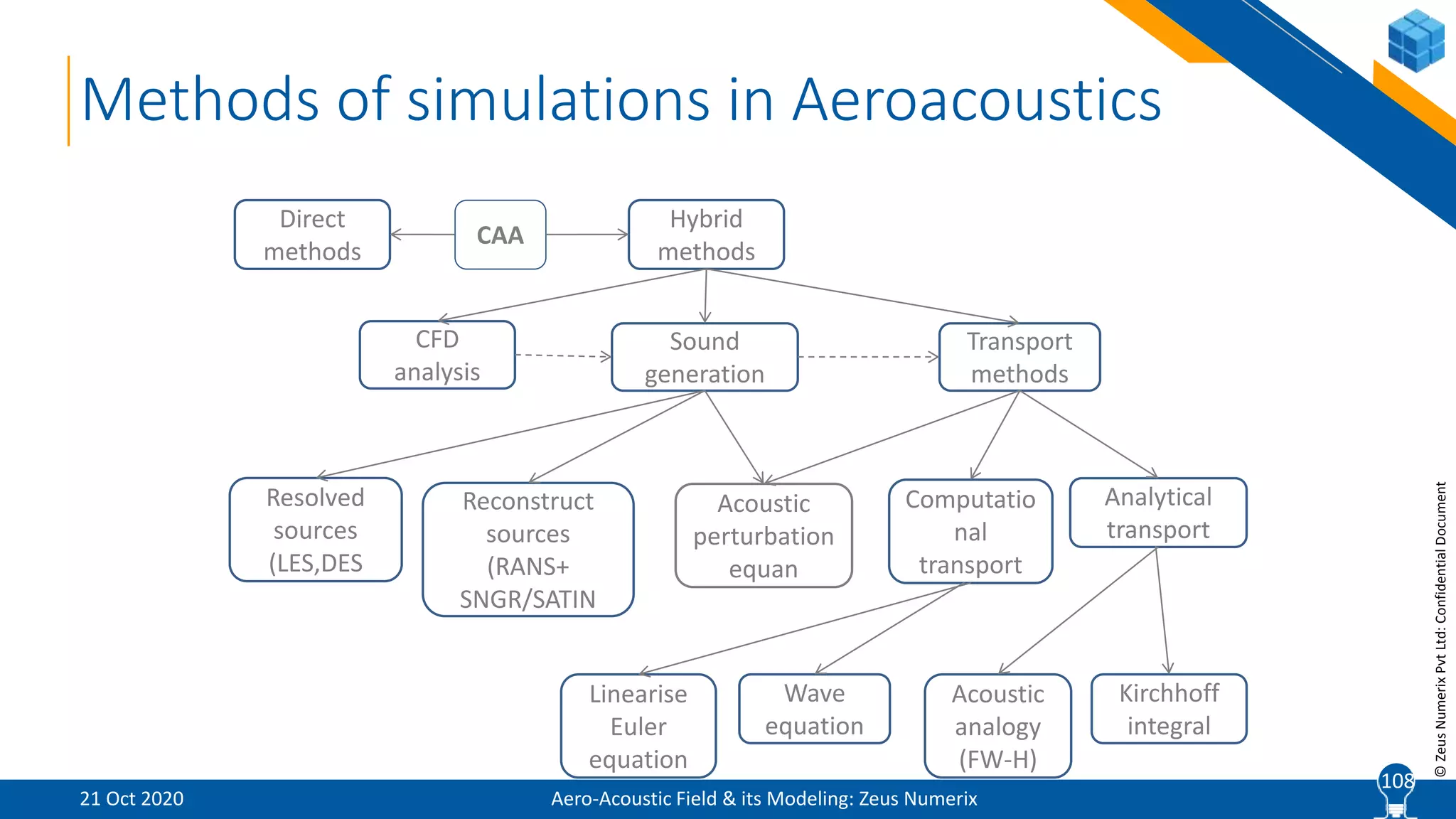 Methods of simulations in Aeroacoustics

Direct methods

CAA

Hybrid methods

CFD analysis

Sound generation

Transport methods

Resolved sources (LES,DES

Reconstruct sources (RANS+ SNGR/SATIN

Acoustic perturbation equan

Computatio nal transport

Analytical transport

Linearise Euler equation

Wave equation

Acoustic analogy (FW-H)

Kirchhoff integral

© Zeus Numerix Pvt Ltd: Confidential Document

21 Oct 2020

Aero-Acoustic Field & its Modeling: Zeus Numerix

108